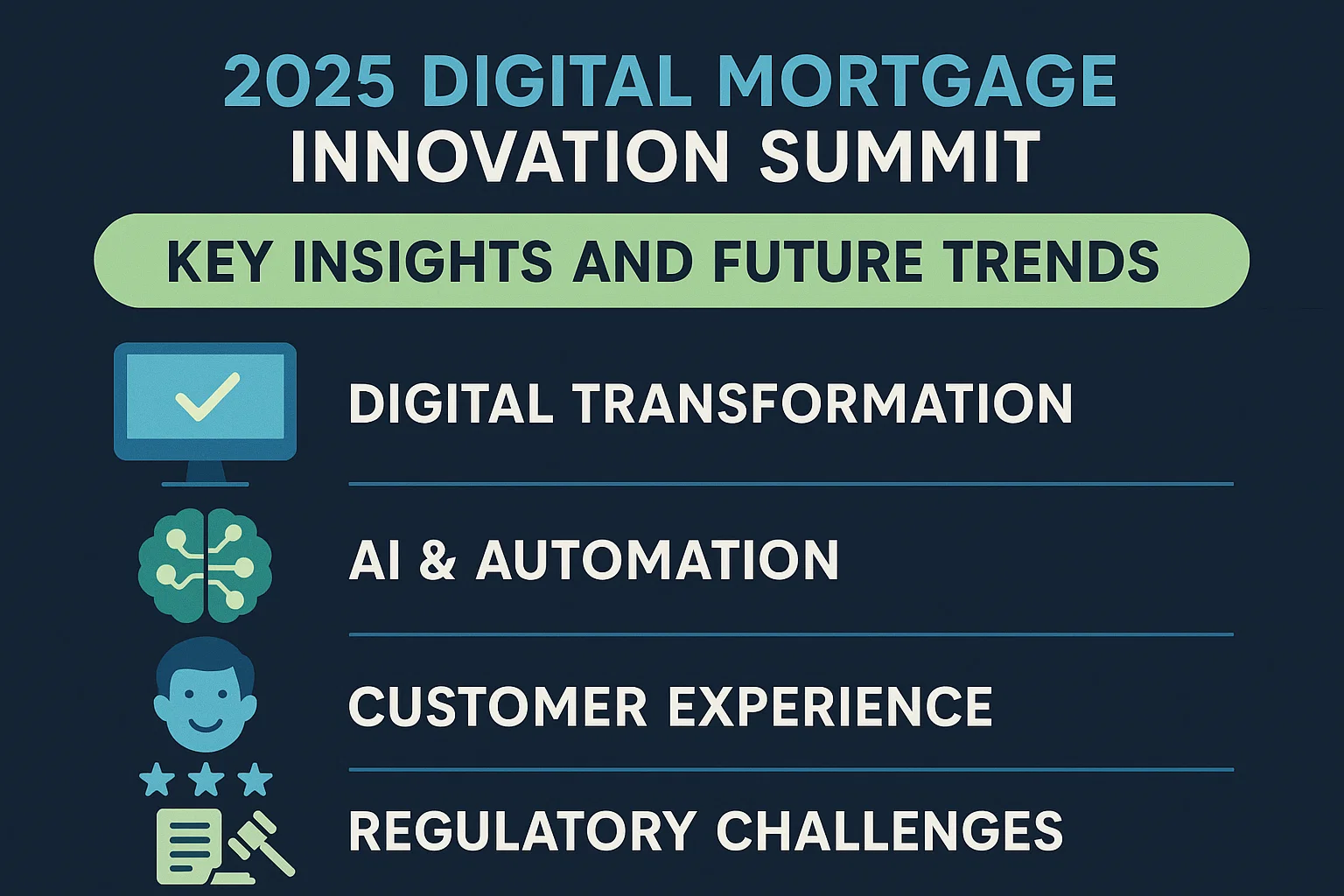 2025 DIGITAL MORTGAGE INNOVATION SUMMIT

KEY INSIGHTS AND FUTURE TRENDS

DIGITAL TRANSFORMATION

AI & AUTOMATION

CUSTOMER EXPERIENCE

REGULATORY CHALLENGES